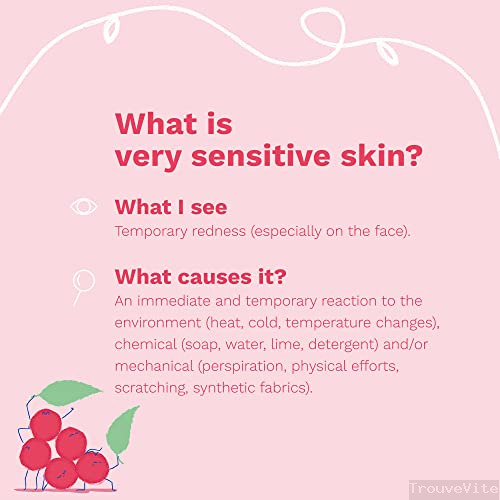 What is very sensitive skin?

What I see
Temporary redness (especially on the face).

What causes it?
An immediate and temporary reaction to the environment (heat, cold, temperature changes), chemical (soap, water, lime, detergent) and/or mechanical (perspiration, physical efforts, scratching, synthetic fabrics).

TrouveVite